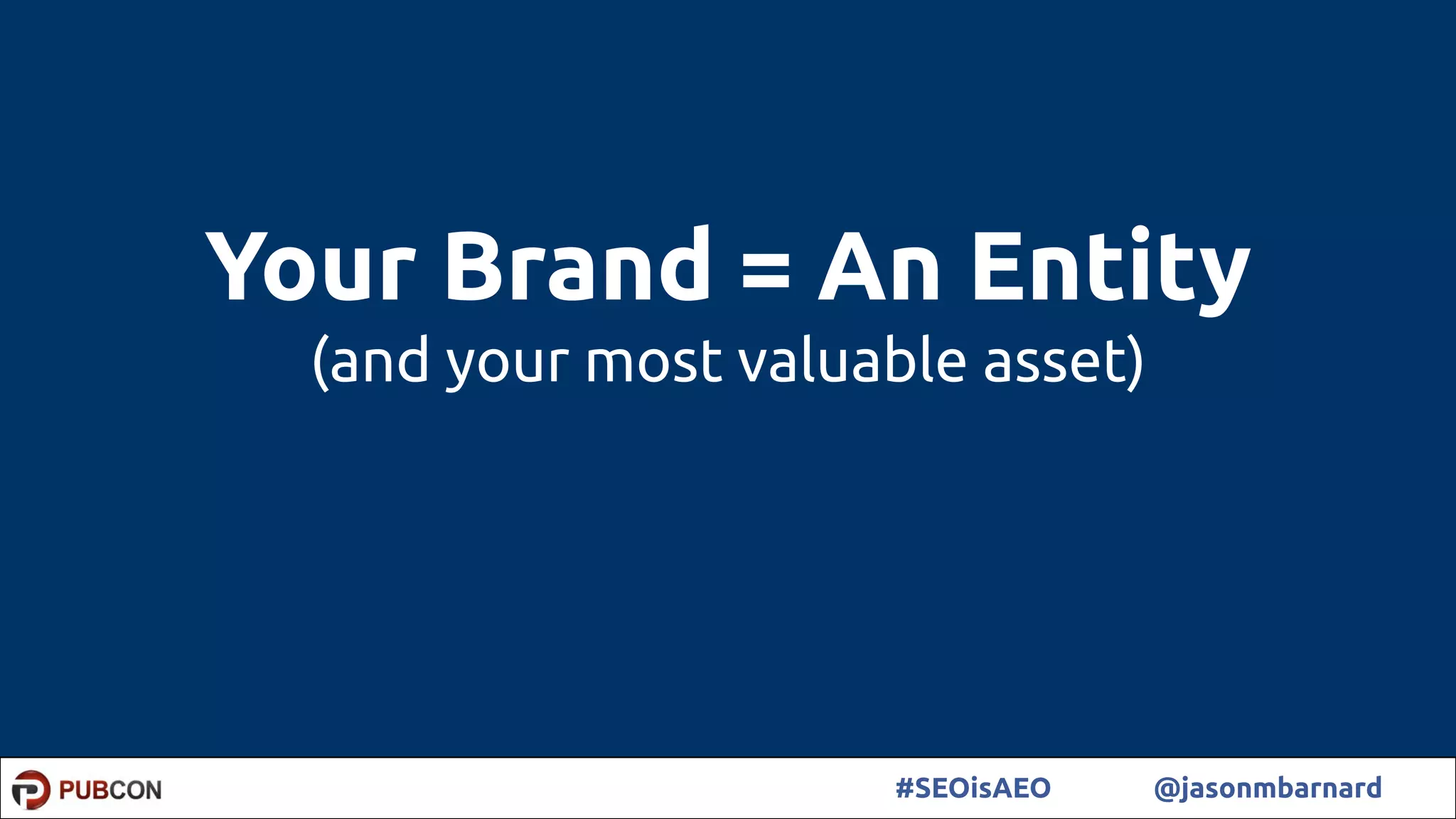 Your Brand = An Entity
(and your most valuable asset)

PUBCON

#SEOisAEO

@jasonmbarnard